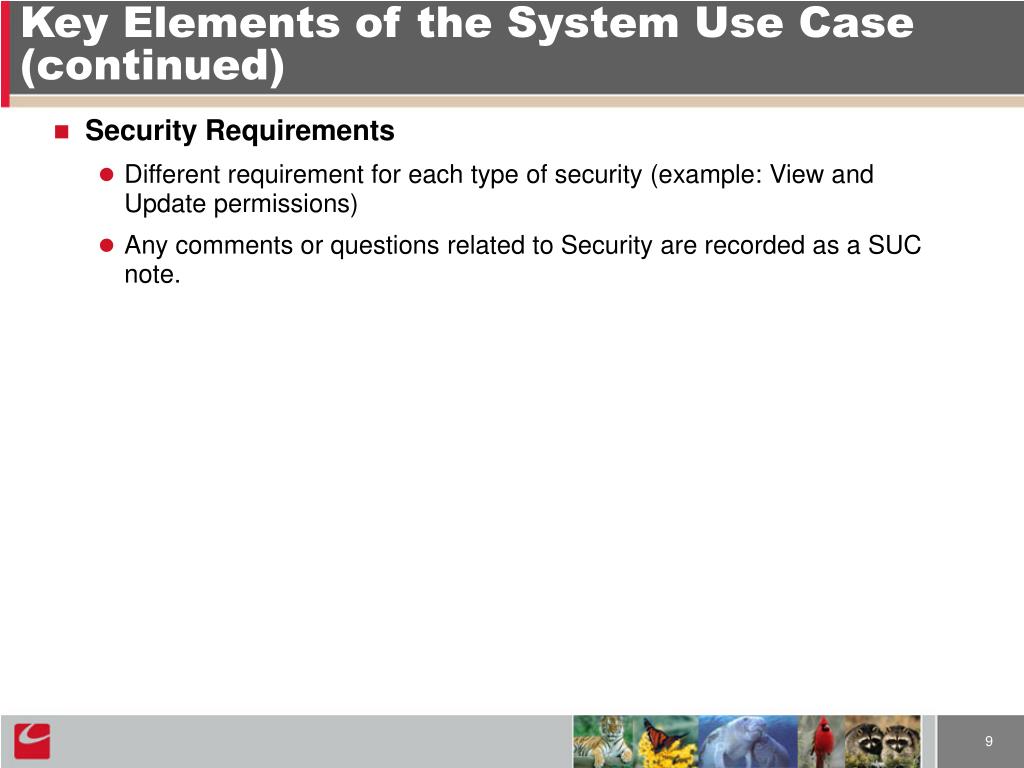 Key Elements of the System Use Case (continued)

Security Requirements

Different requirement for each type of security (example: View and Update permissions)

Any comments or questions related to Security are recorded as a SUC note.

9